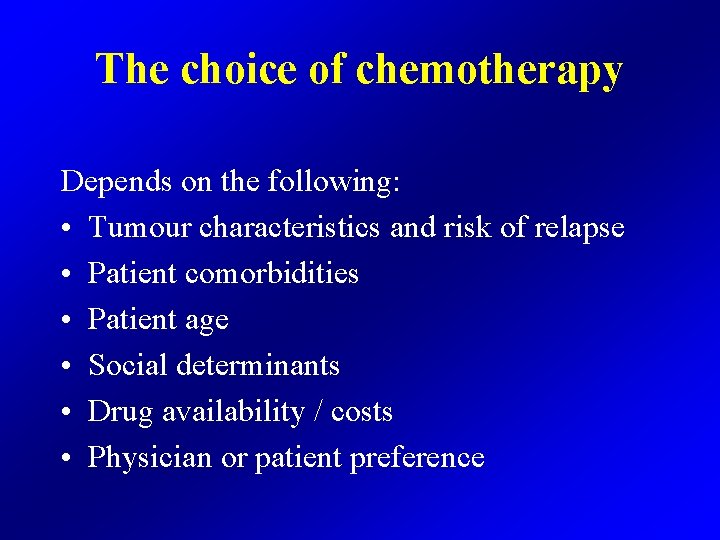 The choice of chemotherapy

Depends on the following:
• Tumour characteristics and risk of relapse
• Patient comorbidities
• Patient age
• Social determinants
• Drug availability / costs
• Physician or patient preference